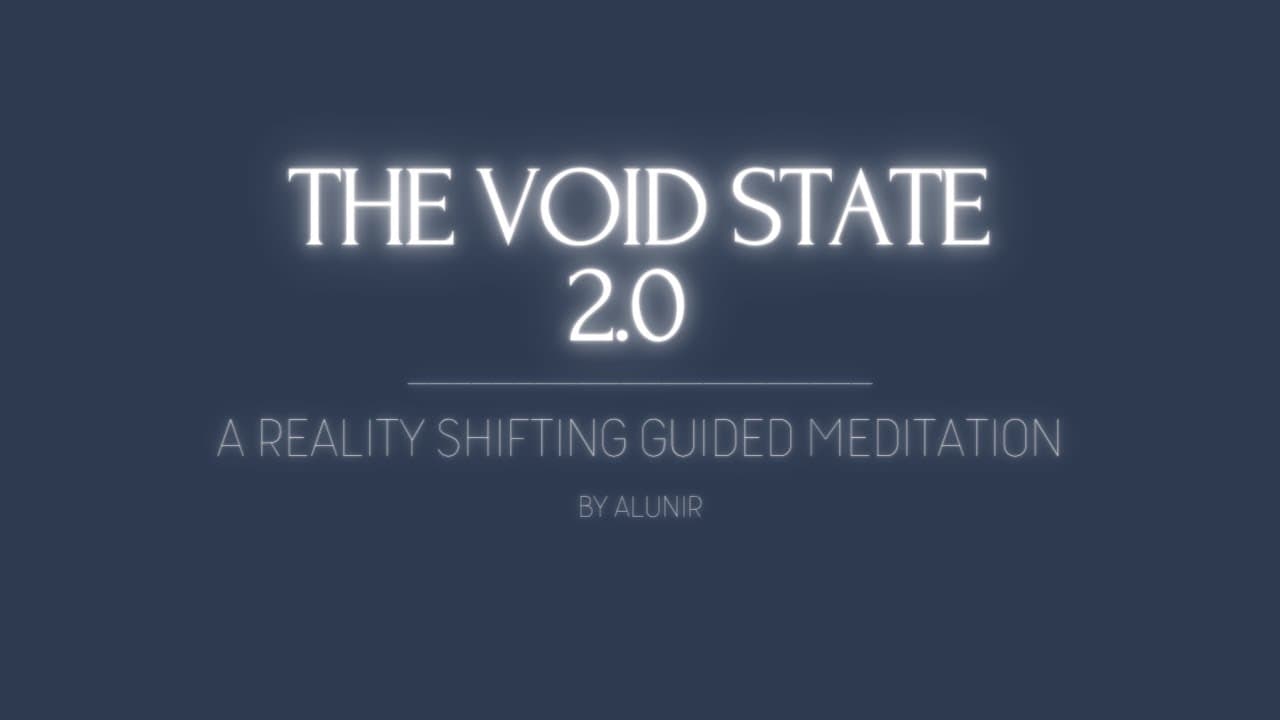 THE VOID STATE
2.0

A REALITY SHIFTING GUIDED MEDITATION

BY ALUNIR